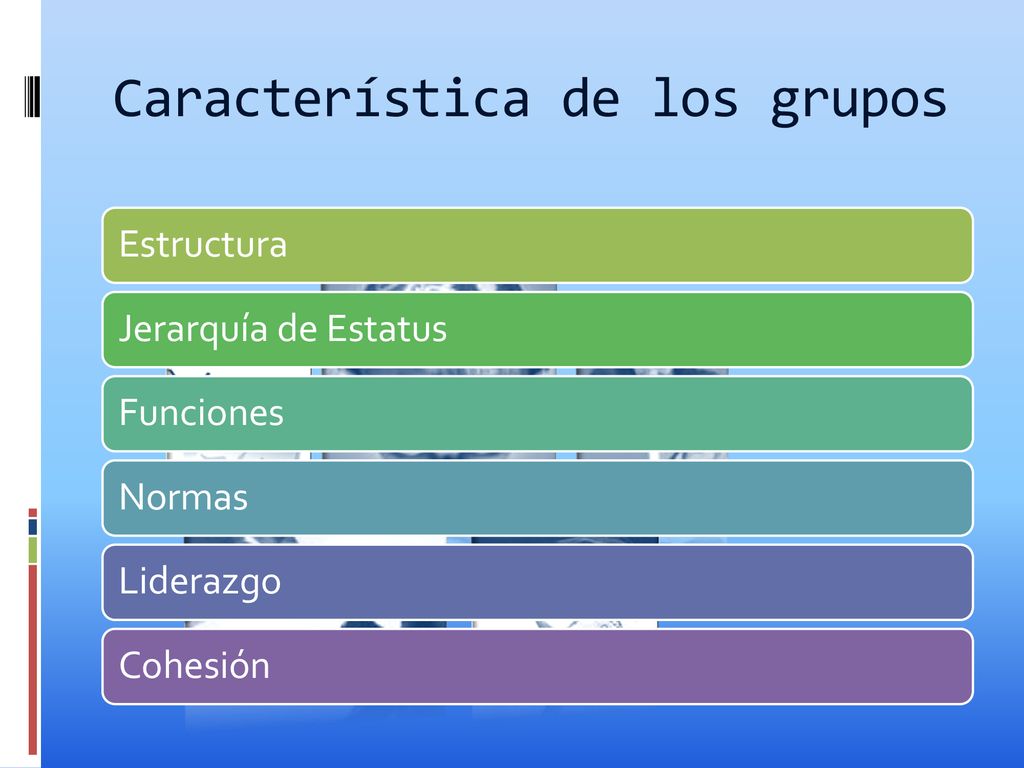 Característica de los grupos

Estructura

Jerarquía de Estatus

Funciones

Normas

Liderazgo

Cohesión